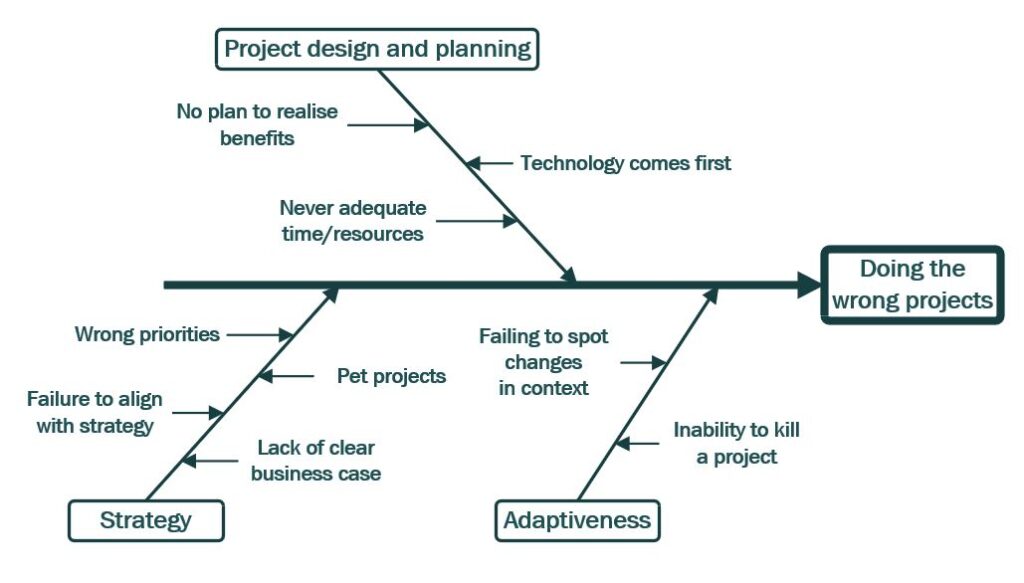 Project design and planning

No plan to realise benefits

Technology comes first

Never adequate time/resources

Doing the wrong projects

Wrong priorities

Pet projects

Failure to align with strategy

Lack of clear business case

Failing to spot changes in context

Inability to kill a project

Strategy

Adaptiveness